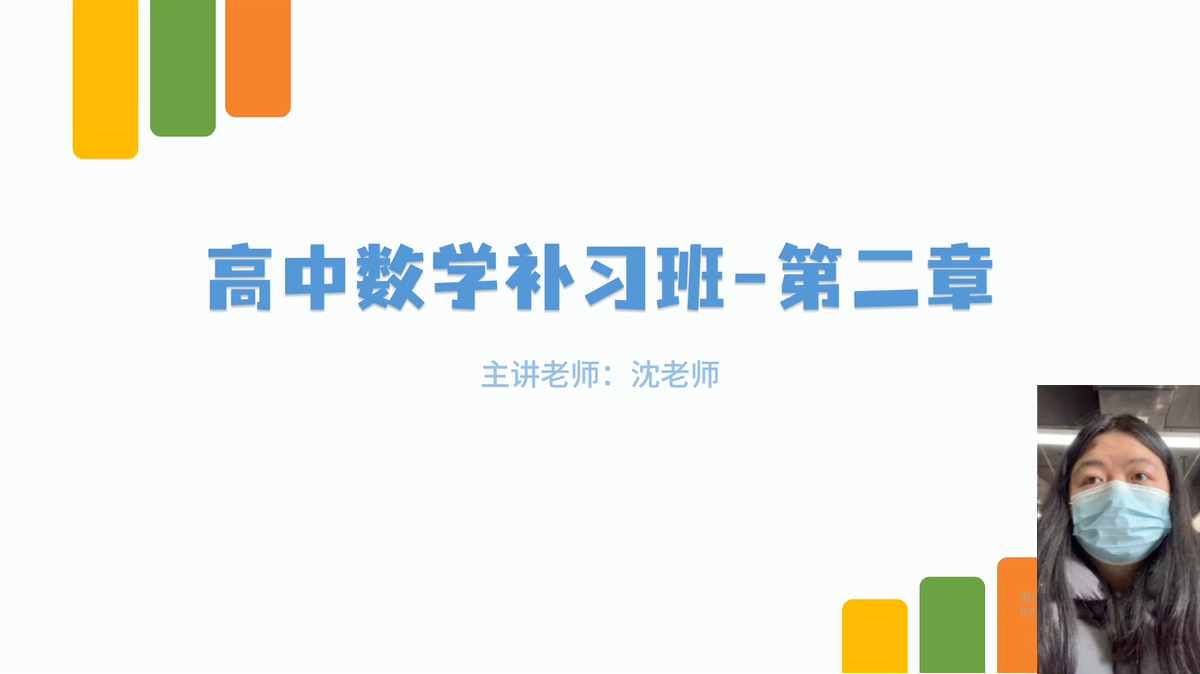 高中数学补习班-第二章

主讲老师：沈老师